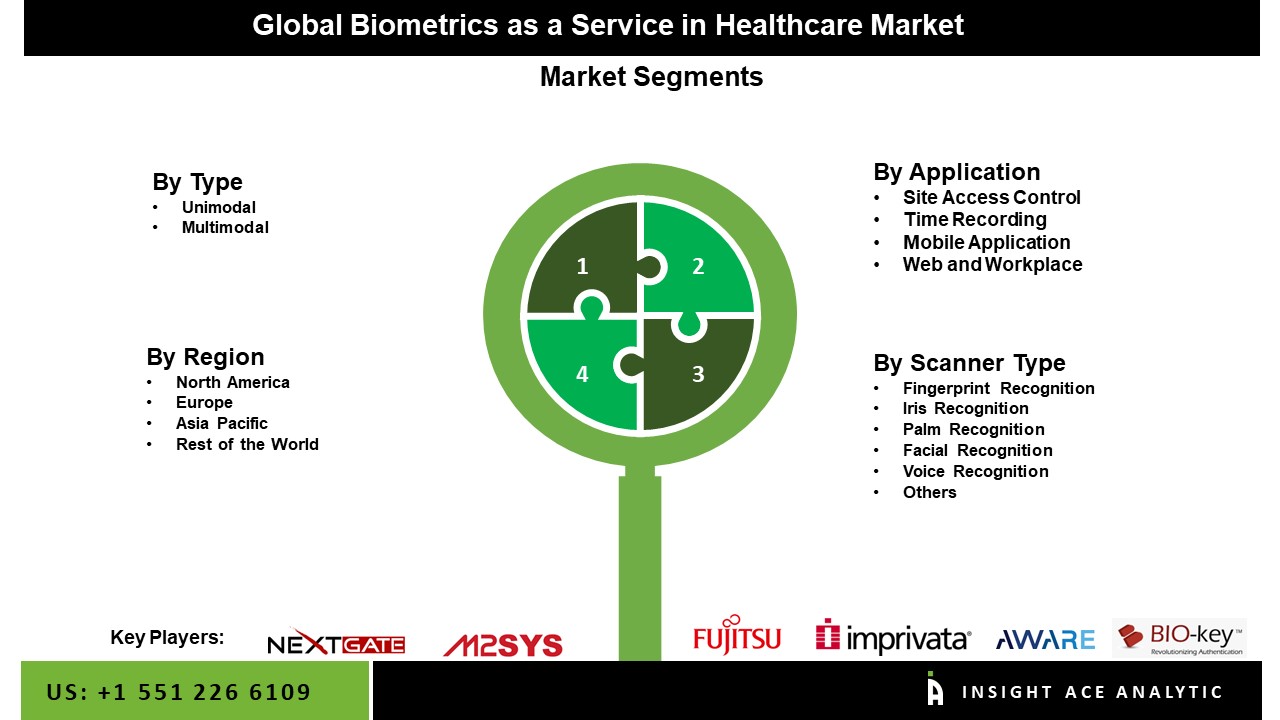 Global Biometrics as a Service in Healthcare Market

Market Segments

By Type
• Unimodal
• Multimodal

By Region
• North America
• Europe
• Asia Pacific
• Rest of the World

1
2
4
3

By Application
• Site Access Control
• Time Recording
• Mobile Application
• Web and Workplace

By Scanner Type
• Fingerprint Recognition
• Iris Recognition
• Palm Recognition
• Facial Recognition
• Voice Recognition
• Others

Key Players:

NEXTGATE
M2SYS
FUJITSU
imprivata
AWARE
BIO-key™
Revolutionizing Authentication

US: +1 551 226 6109

INSIGHT ACE ANALYTIC